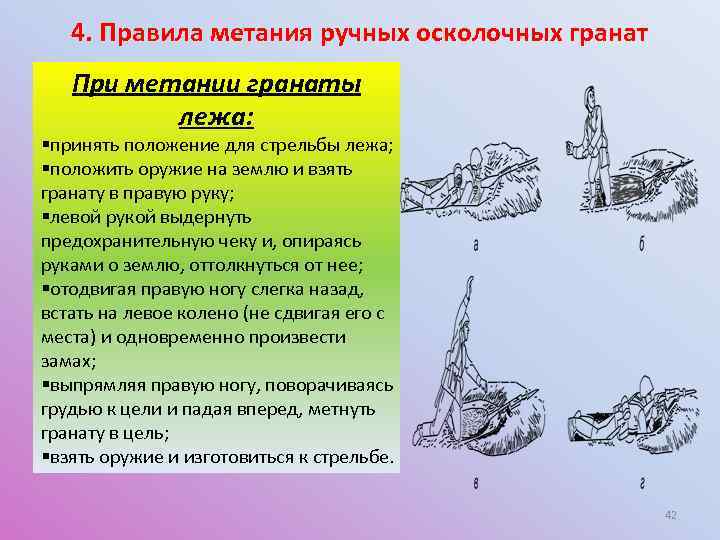 4. Правила метания ручных осколочных гранат

При метании гранаты лежа:

▪принять положение для стрельбы лежа;
▪положить оружие на землю и взять гранату в правую руку;
▪левой рукой выдернуть предохранительную чеку и, опираясь руками о землю, оттолкнуться от нее;
▪отодвигая правую ногу слегка назад, встать на левое колено (не сдвигая его с места) и одновременно произвести замах;
▪выпрямляя правую ногу, поворачиваясь грудью к цели и падая вперед, метнуть гранату в цель;
▪взять оружие и изготовиться к стрельбе.

а

б

в

г

42